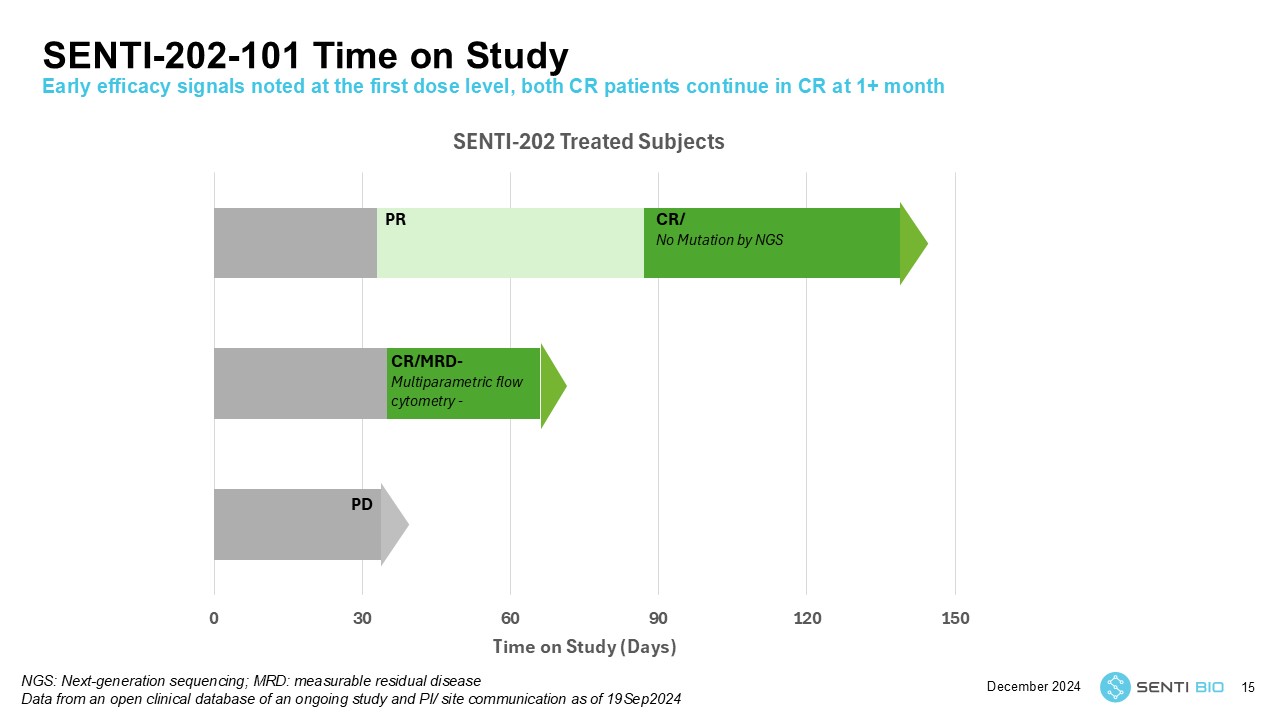 SENTI-202-101 Time on Study

Early efficacy signals noted at the first dose level, both CR patients continue in CR at 1+ month

SENTI-202 Treated Subjects

PR

CR/
No Mutation by NGS

CR/MRD-
Multiparametric flow cytometry -

PD

0
30
60
90
120
150

Time on Study (Days)

NGS: Next-generation sequencing; MRD: measurable residual disease
Data from an open clinical database of an ongoing study and PI/ site communication as of 19Sep2024

December 2024

SENTI BIO

15